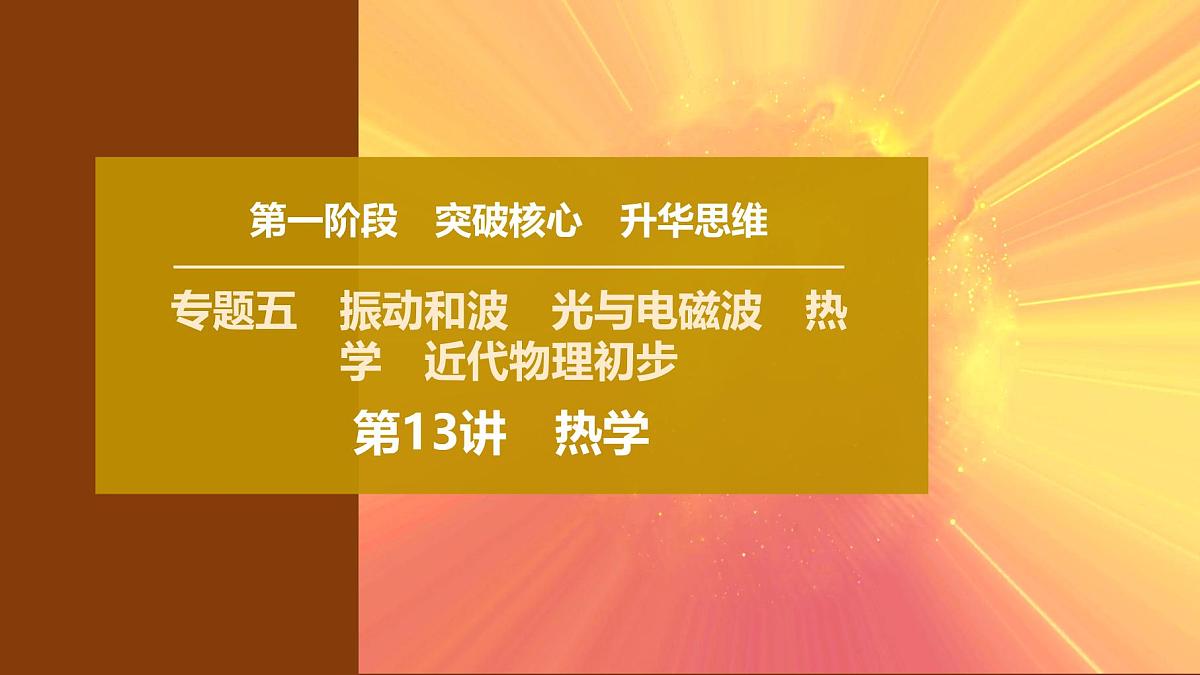 第一阶段　突破核心　升华思维

专题五　振动和波　光与电磁波　热学　近代物理初步

第13讲　热学